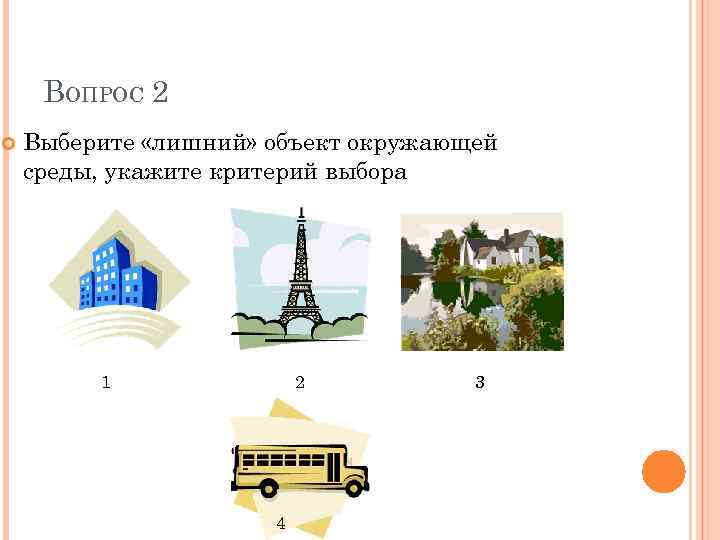 Вопрос 2

Выберите «лишний» объект окружающей среды, укажите критерий выбора

1

2

3

4